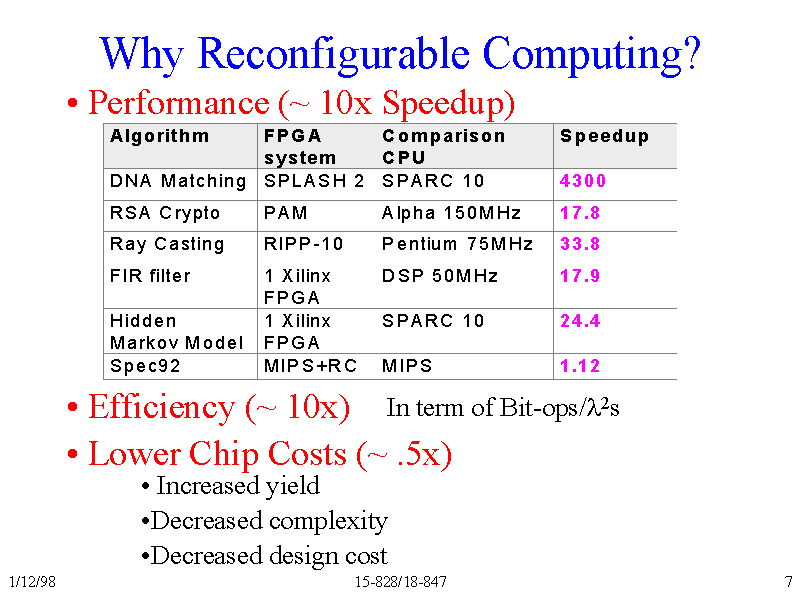 Why Reconfigurable Computing?

• Performance (~ 10x Speedup)

| Algorithm | FPGA system | Comparison CPU | Speedup |
|---|---|---|---|
| DNA Matching | SPLASH 2 | SPARC 10 | 4300 |
| RSA Crypto | PAM | Alpha 150MHz | 17.8 |
| Ray Casting | RIPP-10 | Pentium 75MHz | 33.8 |
| FIR filter | 1 Xilinx FPGA | DSP 50MHz | 17.9 |
| Hidden Markov Model | 1 Xilinx FPGA | SPARC 10 | 24.4 |
| Spec92 | MIPS+RC | MIPS | 1.12 |

• Efficiency (~ 10x) In term of Bit-ops/$\lambda^2$s

• Lower Chip Costs (~ .5x)

• Increased yield

•Decreased complexity

•Decreased design cost

1/12/98

15-828/18-847

7